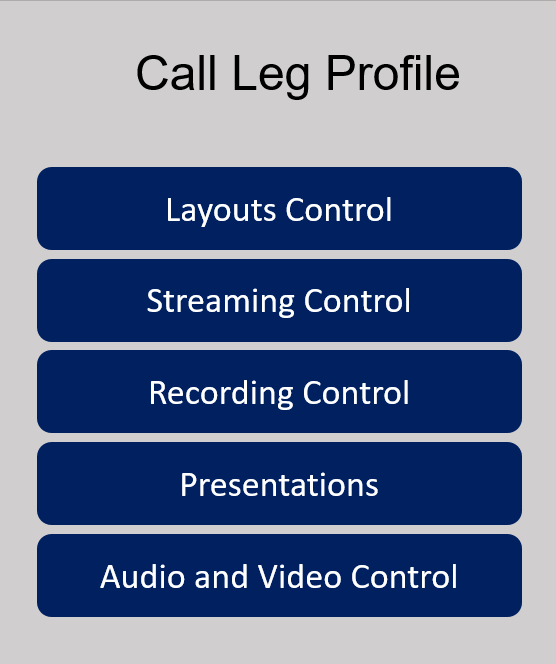 Call Leg Profile

Layouts Control

Streaming Control

Recording Control

Presentations

Audio and Video Control